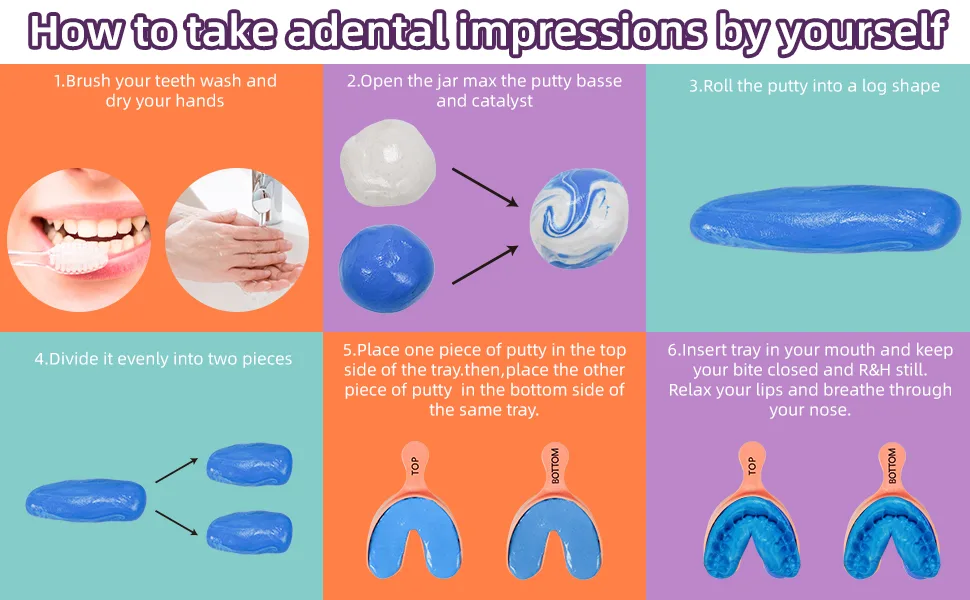 How to take adental impressions by yourself

1.Brush your teeth wash and dry your hands

2.Open the jar max the putty basse and catalyst

3.Roll the putty into a log shape

4.Divide it evenly into two pieces

5.Place one piece of putty in the top side of the tray.then,place the other piece of putty in the bottom side of the same tray.

TOP

BOTTOM

6.Insert tray in your mouth and keep your bite closed and R&H still. Relax your lips and breathe through your nose.

TOP

BOTTOM